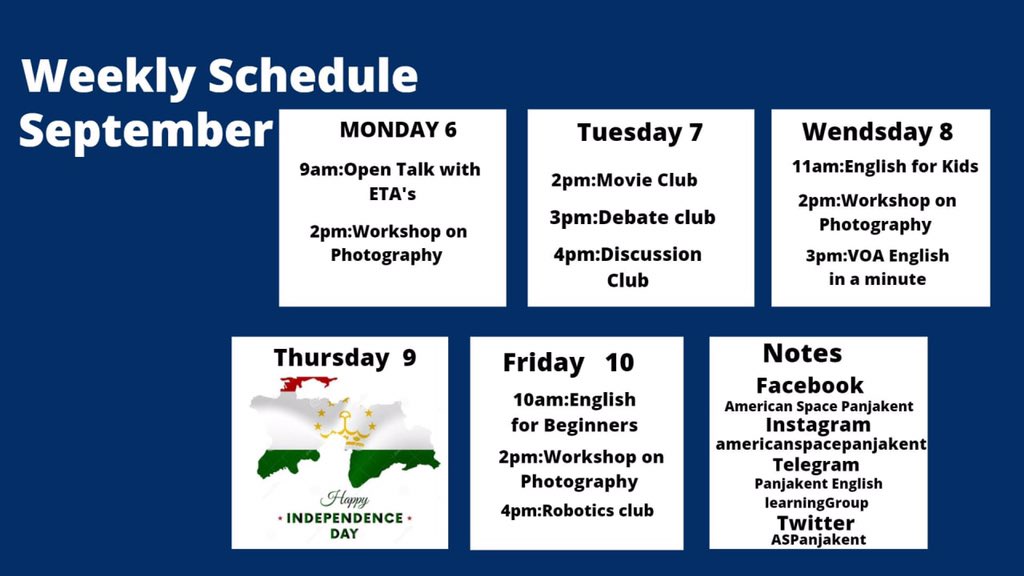 Weekly Schedule September

MONDAY 6

9am:Open Talk with ETA's

2pm:Workshop on Photography

Tuesday 7

2pm:Movie Club

3pm:Debate club

4pm:Discussion Club

Wendsday 8

11am:English for Kids

2pm:Workshop on Photography

3pm:VOA English in a minute

Thursday 9

Happy

INDEPENDENCE DAY

Friday 10

10am:English for Beginners

2pm:Workshop on Photography

4pm:Robotics club

Notes

Facebook

American Space Panjakent

Instagram

americanspacepanjakent

Telegram

Panjakent English learningGroup

Twitter

ASPanjakent